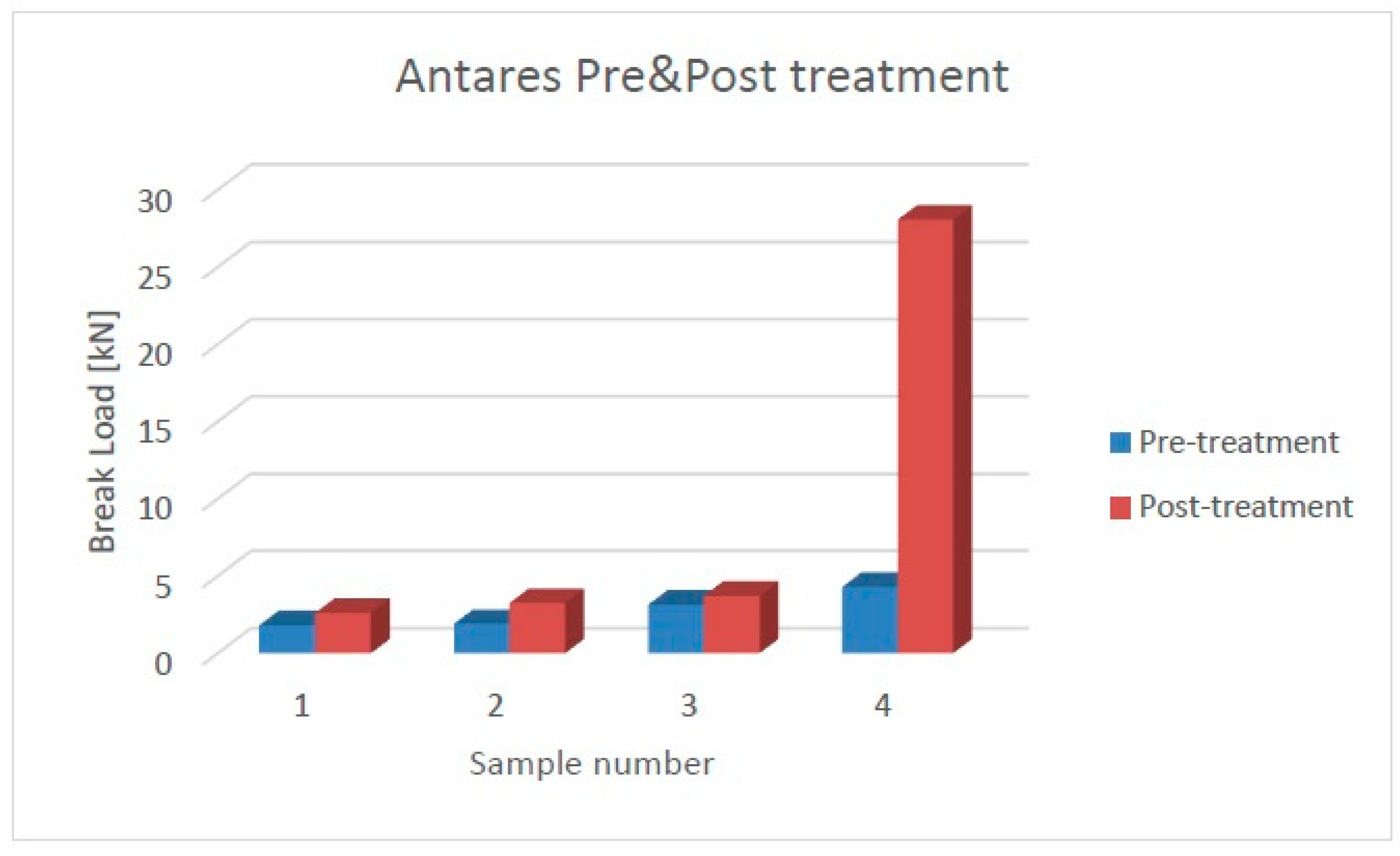 Antares Pre&Post treatment

Break Load [kN]

30
25
20
15
10
5
0

1
2
3
4

Sample number

Pre-treatment
Post-treatment